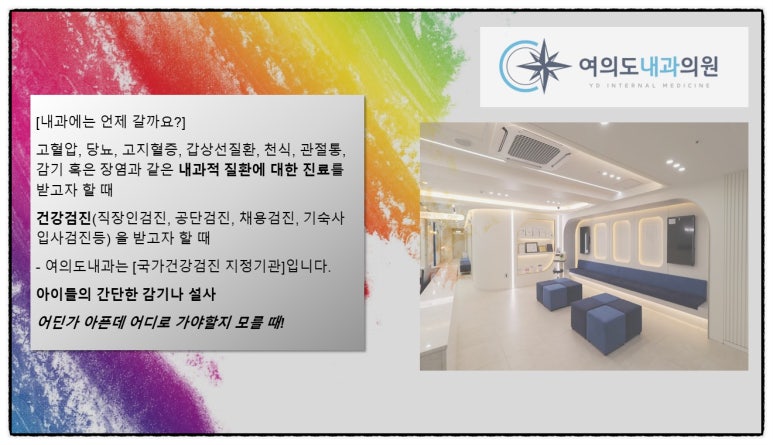 여의도내과의원
YD INTERNAL MEDICINE

[내과에는 언제 갈까요?]

고혈압, 당뇨, 고지혈증, 갑상선질환, 천식, 관절통, 감기 혹은 장염과 같은 내과적 질환에 대한 진료를 받고자 할 때

건강검진(직장인검진, 공단검진, 채용검진, 기숙사 입사검진등) 을 받고자 할 때

- 여의도내과는 [국가건강검진 지정기관]입니다.

아이들의 간단한 감기나 설사

어딘가 아픈데 어디로 가야할지 모를 때!